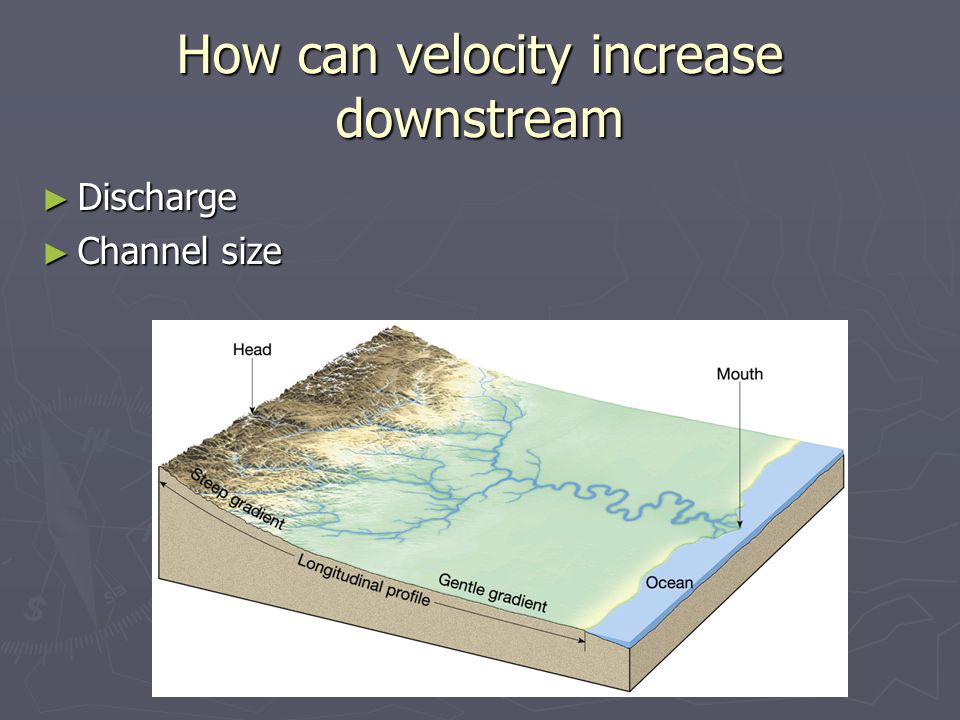 How can velocity increase downstream

► Discharge
► Channel size

Head
Mouth
Steep gradient
Longitudinal profile
Gentle gradient
Ocean